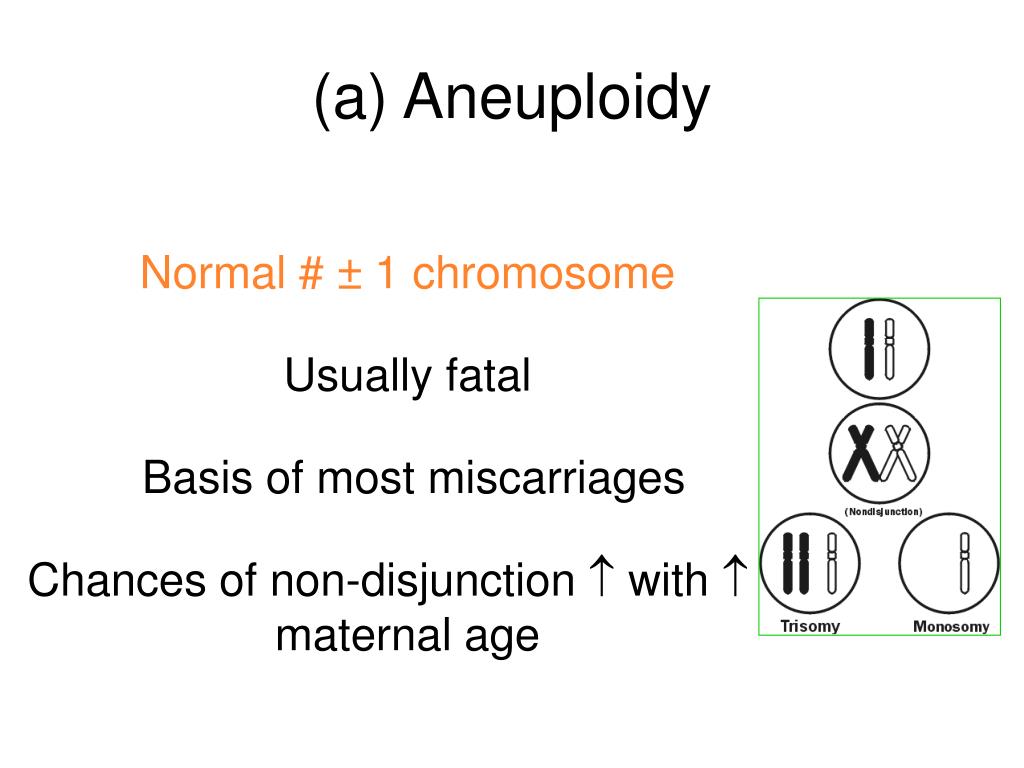 (a) Aneuploidy

Normal # ± 1 chromosome

Usually fatal

Basis of most miscarriages

Chances of non-disjunction ↑ with ↑ maternal age

(Nondisjunction)

Trisomy

Monosomy